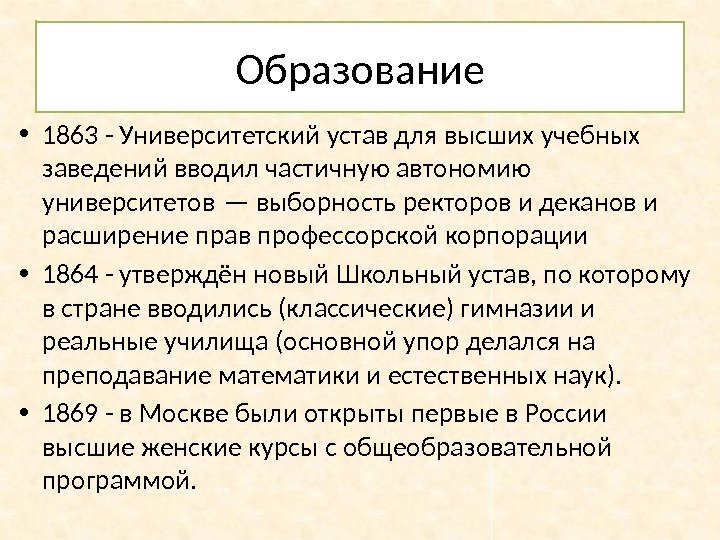 Образование

• 1863 - Университетский устав для высших учебных заведений вводил частичную автономию университетов — выборность ректоров и деканов и расширение прав профессорской корпорации

• 1864 - утверждён новый Школьный устав, по которому в стране вводились (классические) гимназии и реальные училища (основной упор делался на преподавание математики и естественных наук).

• 1869 - в Москве были открыты первые в России высшие женские курсы с общеобразовательной программой.